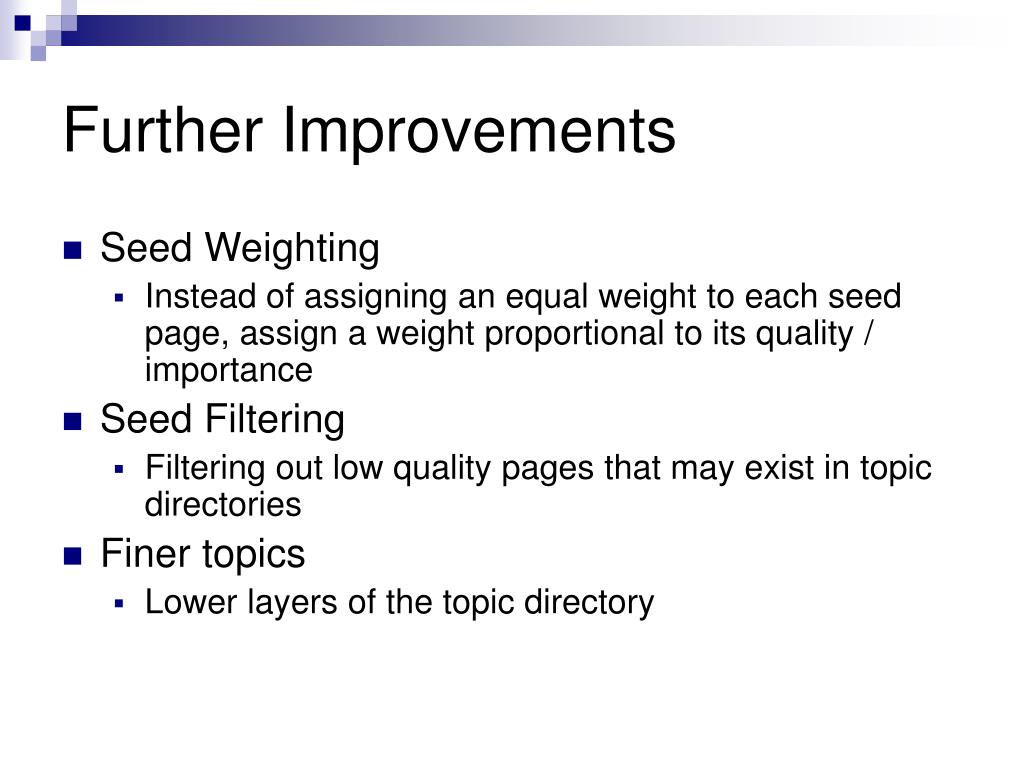 Further Improvements

Seed Weighting

Instead of assigning an equal weight to each seed page, assign a weight proportional to its quality / importance

Seed Filtering

Filtering out low quality pages that may exist in topic directories

Finer topics

Lower layers of the topic directory